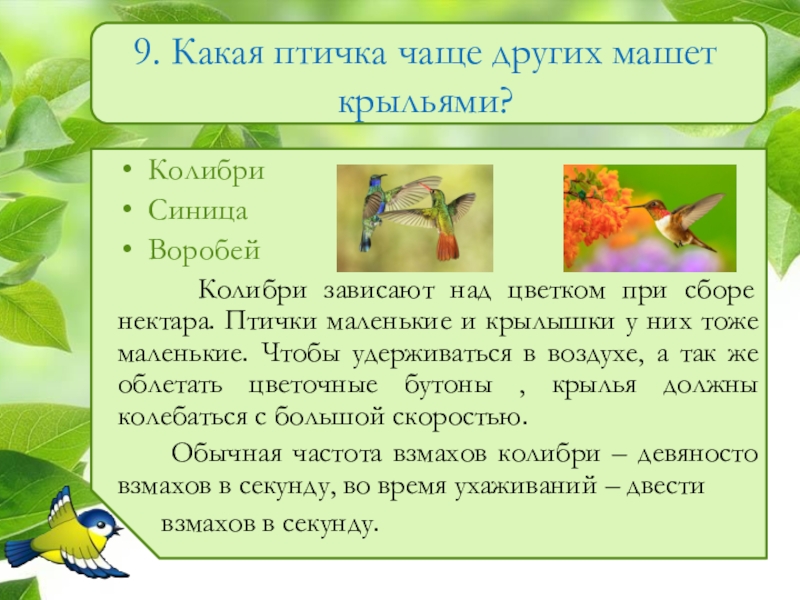 9. Какая птичка чаще других машет крыльями?

• Колибри
• Синица
• Воробей

Колибри зависают над цветком при сборе нектара. Птички маленькие и крылышки у них тоже маленькие. Чтобы удерживаться в воздухе, а так же облетать цветочные бутоны , крылья должны колебаться с большой скоростью.

Обычная частота взмахов колибри – девяносто взмахов в секунду, во время ухаживаний – двести взмахов в секунду.